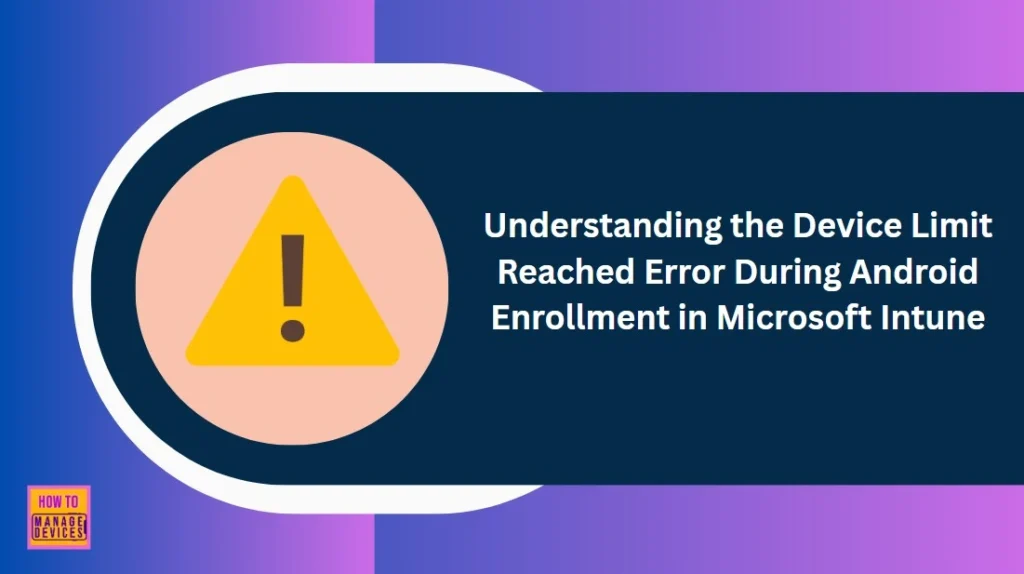 Understanding the Device Limit Reached Error During Android Enrollment in Microsoft Intune

HOW TO MANAGE DEVICES